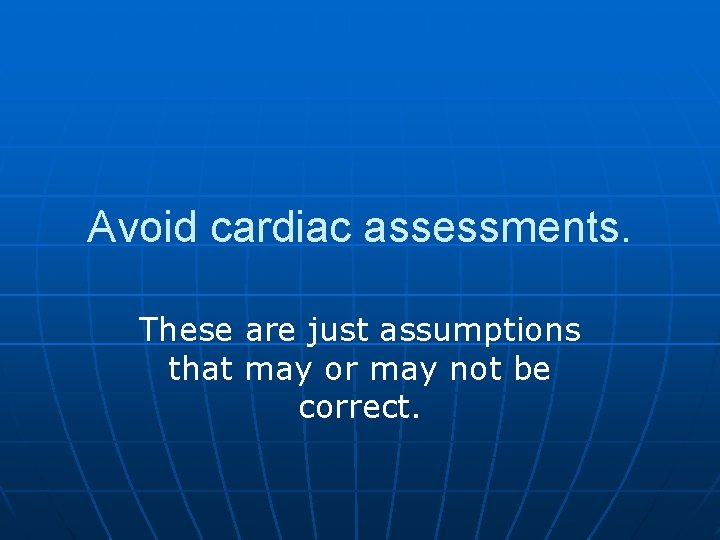 Avoid cardiac assessments.

These are just assumptions that may or may not be correct.